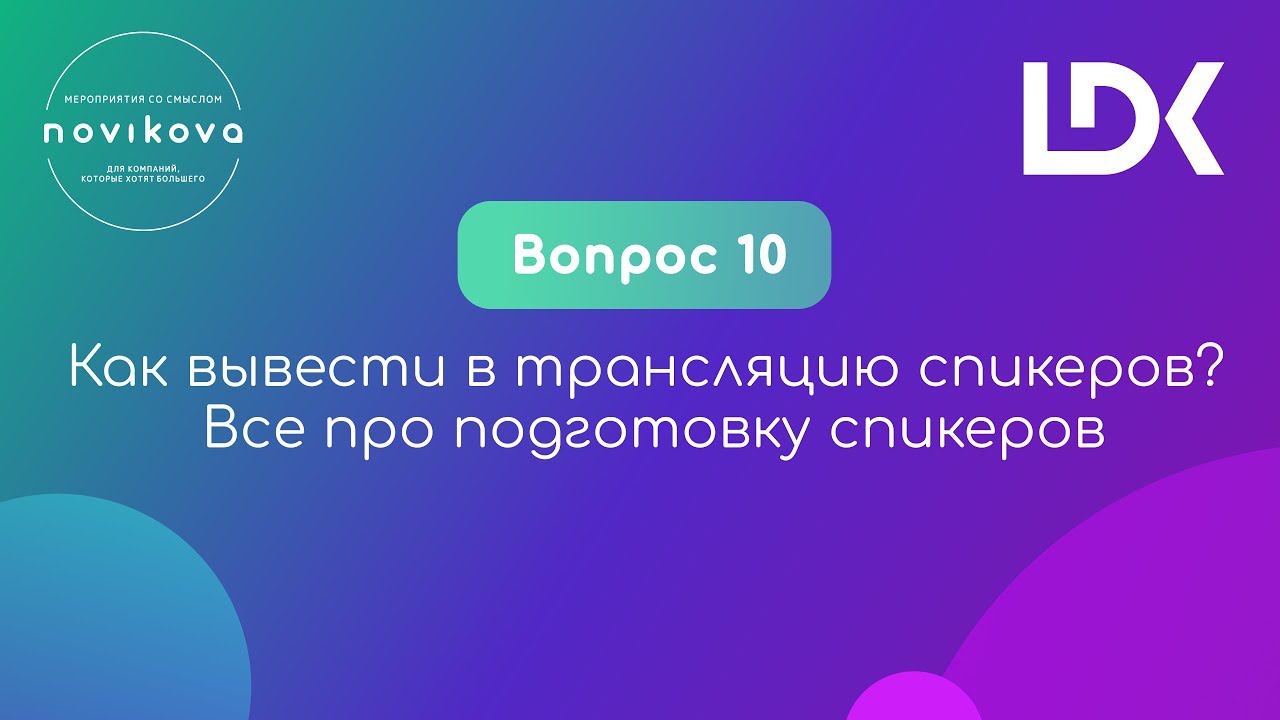 МЕРОПРИЯТИЯ СО СМЫСЛОМ
novikova
ДЛЯ КОМПАНИЙ, КОТОРЫЕ ХОТЯТ БОЛЬШЕГО

LDK

Вопрос 10

Как вывести в трансляцию спикеров?
Все про подготовку спикеров